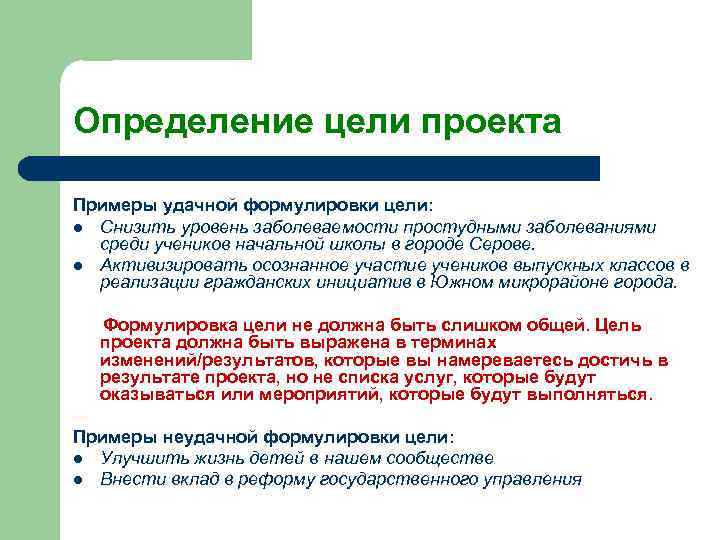 Определение цели проекта

Примеры удачной формулировки цели:
- Снизить уровень заболеваемости простудными заболеваниями среди учеников начальной школы в городе Серове.
- Активизировать осознанное участие учеников выпускных классов в реализации гражданских инициатив в Южном микрорайоне города.

Формулировка цели не должна быть слишком общей. Цель проекта должна быть выражена в терминах изменений/результатов, которые вы намереваетесь достичь в результате проекта, но не списка услуг, которые будут оказываться или мероприятий, которые будут выполняться.

Примеры неудачной формулировки цели:
- Улучшить жизнь детей в нашем сообществе
- Внести вклад в реформу государственного управления